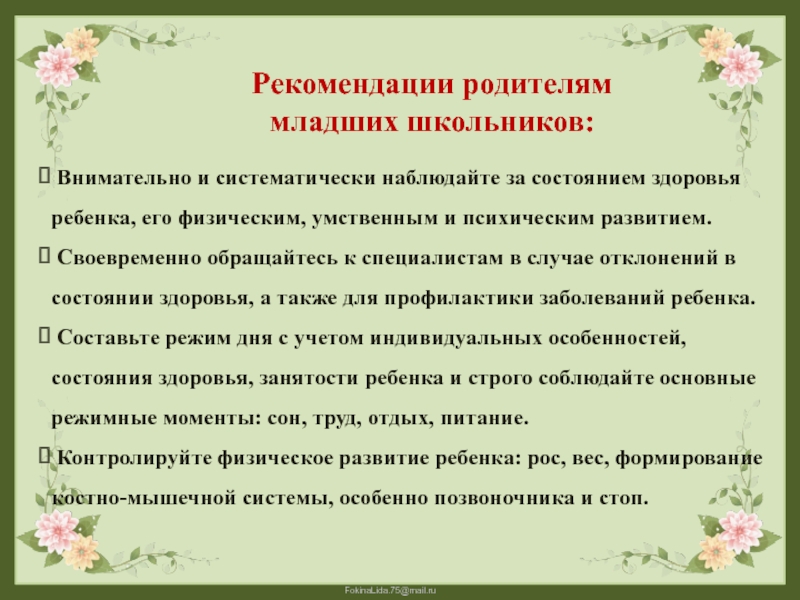 Рекомендации родителям младших школьников:

Внимательно и систематически наблюдайте за состоянием здоровья ребенка, его физическим, умственным и психическим развитием.

Своевременно обращайтесь к специалистам в случае отклонений в состоянии здоровья, а также для профилактики заболеваний ребенка.

Составьте режим дня с учетом индивидуальных особенностей, состояния здоровья, занятости ребенка и строго соблюдайте основные режимные моменты: сон, труд, отдых, питание.

Контролируйте физическое развитие ребенка: рос, вес, формирование костно-мышечной системы, особенно позвоночника и стоп.

FokinaLida.75@mail.ru